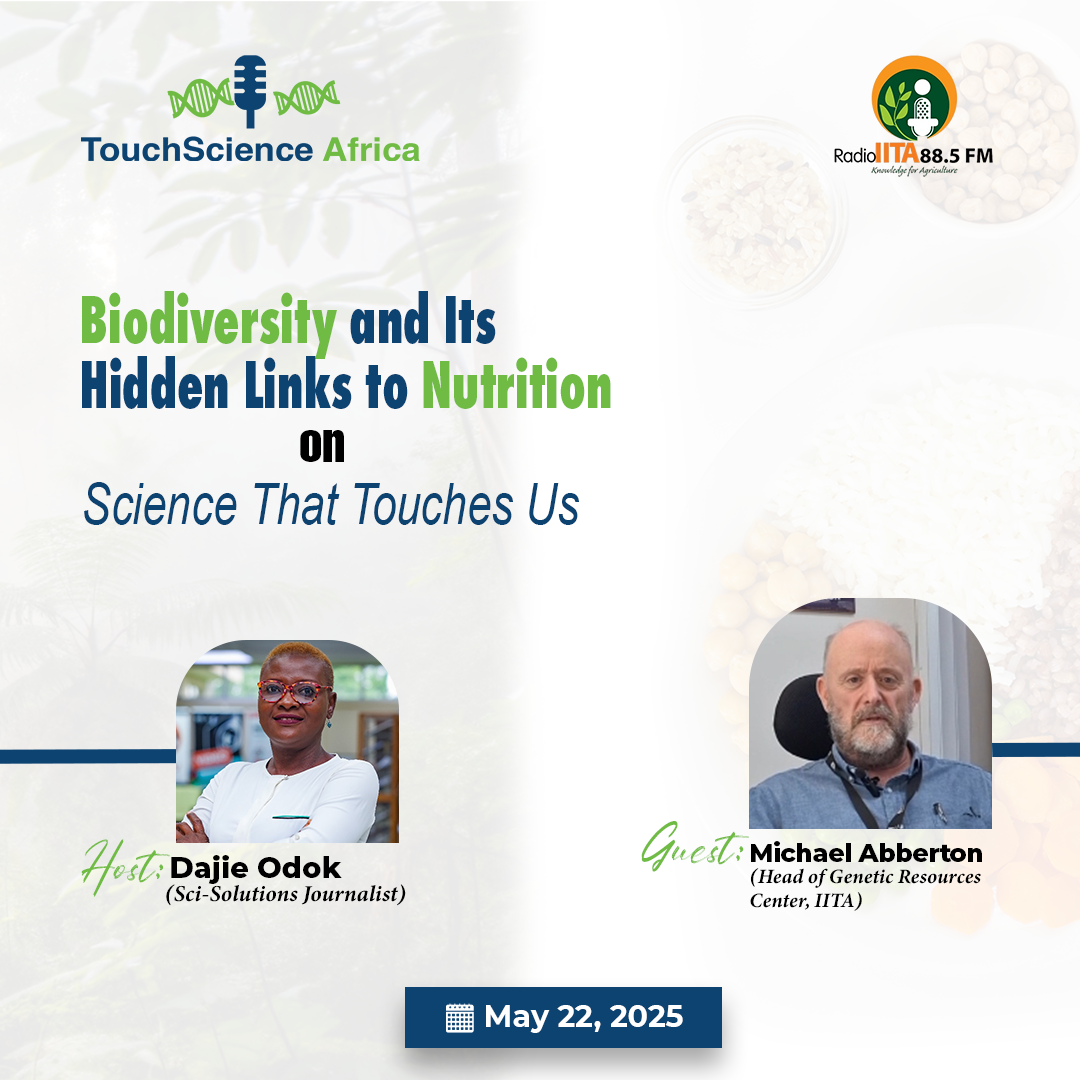 TouchScience Africa

Radio IITA 88.5 FM
Knowledge for Agriculture

Biodiversity and Its Hidden Links to Nutrition
on
Science That Touches Us

Host: Dajie Odok
(Sci-Solutions Journalist)

Guest: Michael Abberton
(Head of Genetic Resources Center, IITA)

May 22, 2025